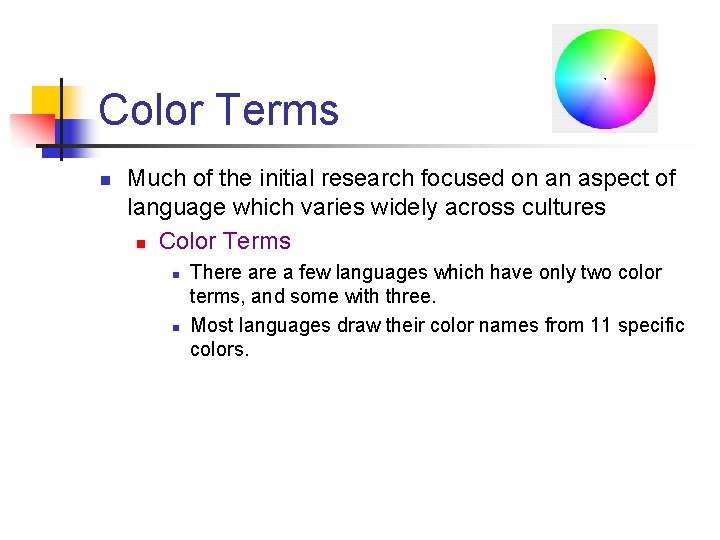 Color Terms

Much of the initial research focused on an aspect of language which varies widely across cultures

Color Terms

There are a few languages which have only two color terms, and some with three.

Most languages draw their color names from 11 specific colors.